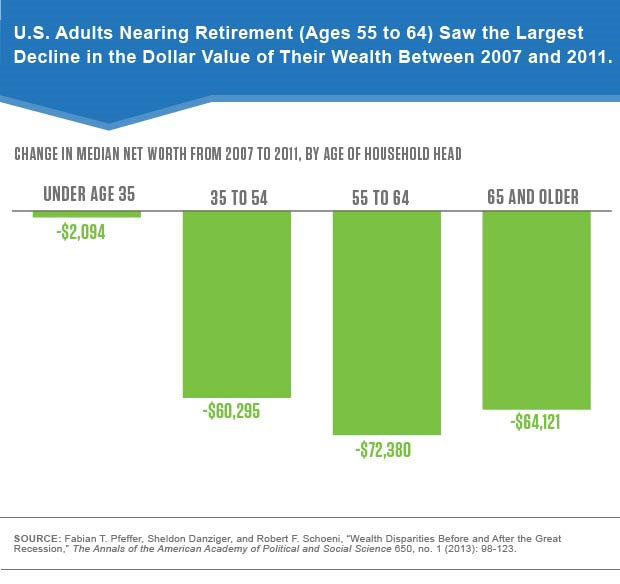 U.S. Adults Nearing Retirement (Ages 55 to 64) Saw the Largest Decline in the Dollar Value of Their Wealth Between 2007 and 2011.

CHANGE IN MEDIAN NET WORTH FROM 2007 TO 2011, BY AGE OF HOUSEHOLD HEAD

UNDER AGE 35
-$2,094

35 TO 54
-$60,295

55 TO 64
-$72,380

65 AND OLDER
-$64,121

SOURCE: Fabian T. Pfeffer, Sheldon Danziger, and Robert F. Schoeni, "Wealth Disparities Before and After the Great Recession," The Annals of the American Academy of Political and Social Science 650, no. 1 (2013): 98-123.